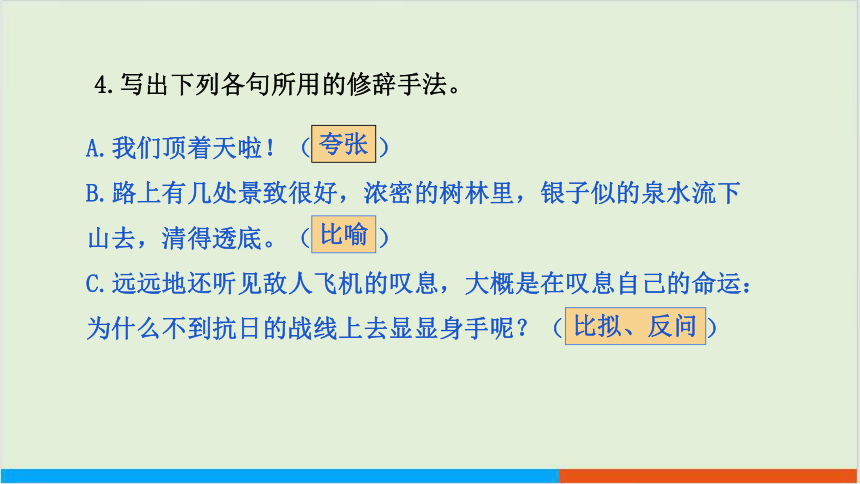 4.写出下列各句所用的修辞手法。

A.我们顶着天啦！（夸张）

B.路上有几处景致很好，浓密的树林里，银子似的泉水流下山去，清得透底。（比喻）

C.远远地还听见敌人飞机的叹息，大概是在叹息自己的命运：为什么不到抗日的战线上去显显身手呢？（比拟、反问）